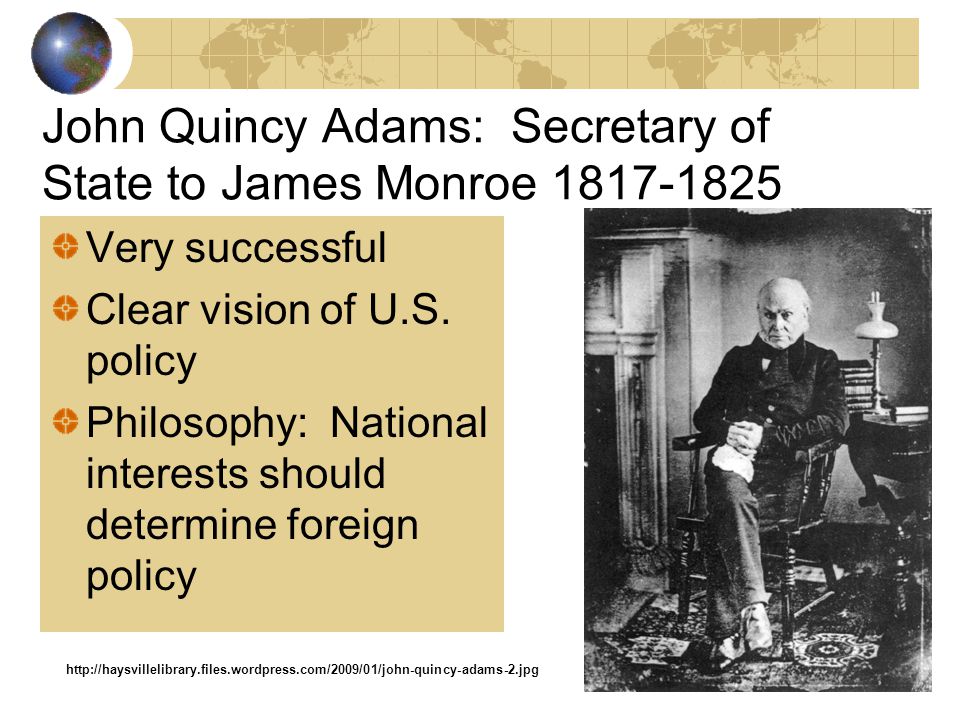 John Quincy Adams: Secretary of State to James Monroe 1817-1825

Very successful

Clear vision of U.S. policy

Philosophy: National interests should determine foreign policy

http://haysvillelibrary.files.wordpress.com/2009/01/john-quincy-adams-2.jpg